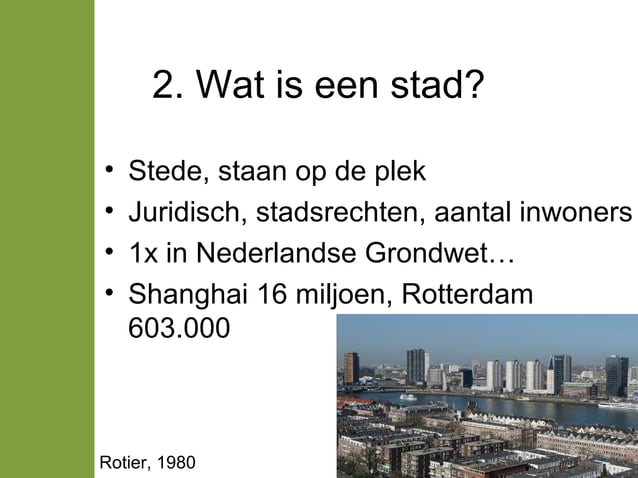 2. Wat is een stad?

• Stede, staan op de plek
• Juridisch, stadsrechten, aantal inwoners
• 1x in Nederlandse Grondwet…
• Shanghai 16 miljoen, Rotterdam 603.000

Rotier, 1980